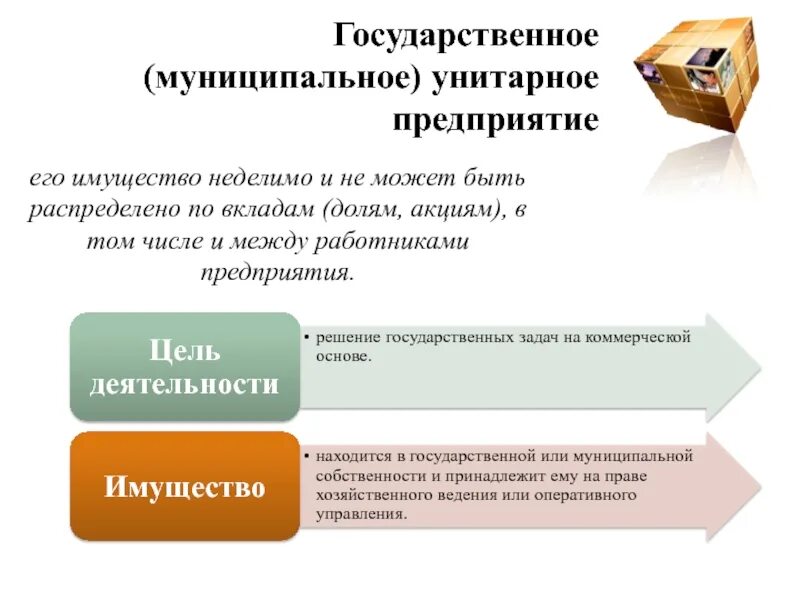 Государственное (муниципальное) унитарное предприятие

его имущество неделимо и не может быть распределено по вкладам (долям, акциям), в том числе и между работниками предприятия.

Цель деятельности

• решение государственных задач на коммерческой основе.

Имущество

• находится в государственной или муниципальной собственности и принадлежит ему на праве хозяйственного ведения или оперативного управления.